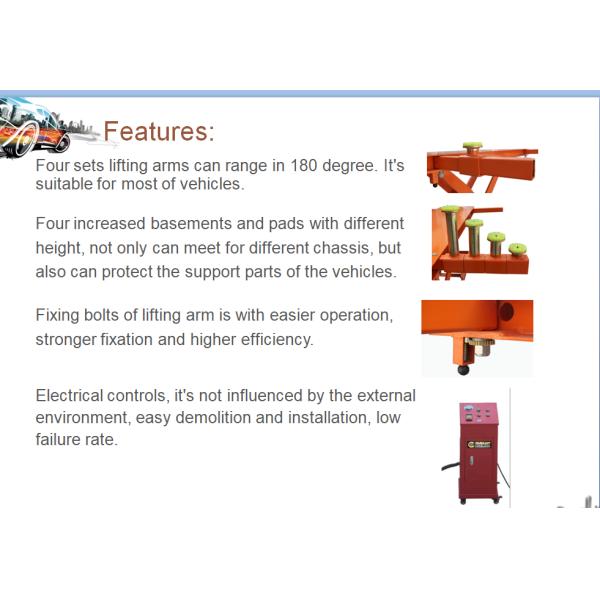 Features:

Four sets lifting arms can range in 180 degree. It's suitable for most of vehicles.

Four increased basements and pads with different height, not only can meet for different chassis, but also can protect the support parts of the vehicles.

Fixing bolts of lifting arm is with easier operation, stronger fixation and higher efficiency.

Electrical controls, it's not influenced by the external environment, easy demolition and installation, low failure rate.